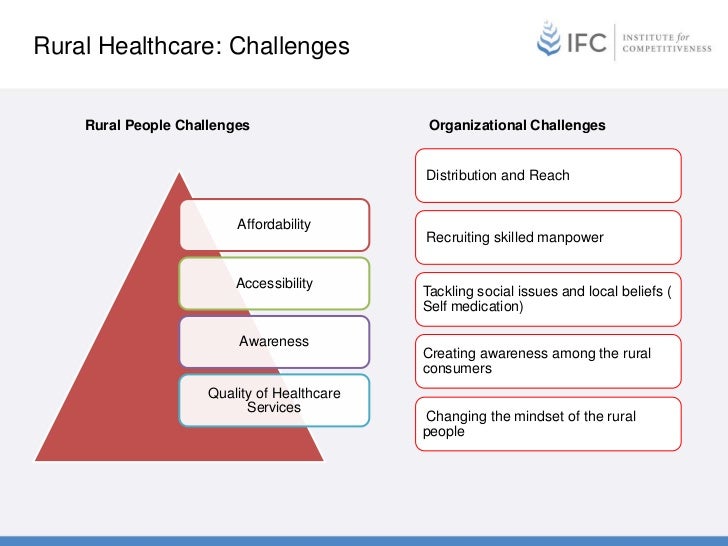 Rural Healthcare: Challenges

IFC INSTITUTE for COMPETITIVENESS

Rural People Challenges

Affordability

Accessibility

Awareness

Quality of Healthcare Services

Organizational Challenges

Distribution and Reach

Recruiting skilled manpower

Tackling social issues and local beliefs ( Self medication)

Creating awareness among the rural consumers

Changing the mindset of the rural people